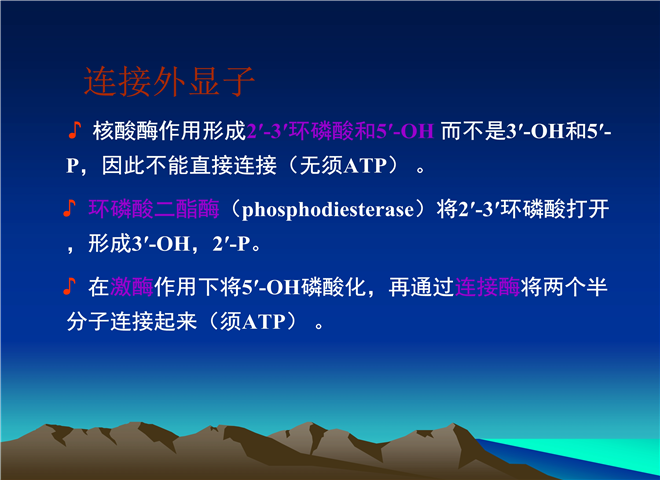 连接外显子

♪ 核酸酶作用形成2′-3′环磷酸和5′-OH 而不是3′-OH和5′-P，因此不能直接连接（无须ATP）。

♪ 环磷酸二酯酶（phosphodiesterase）将2′-3′环磷酸打开，形成3′-OH，2′-P。

♪ 在激酶作用下将5′-OH磷酸化，再通过连接酶将两个半分子连接起来（须ATP）。